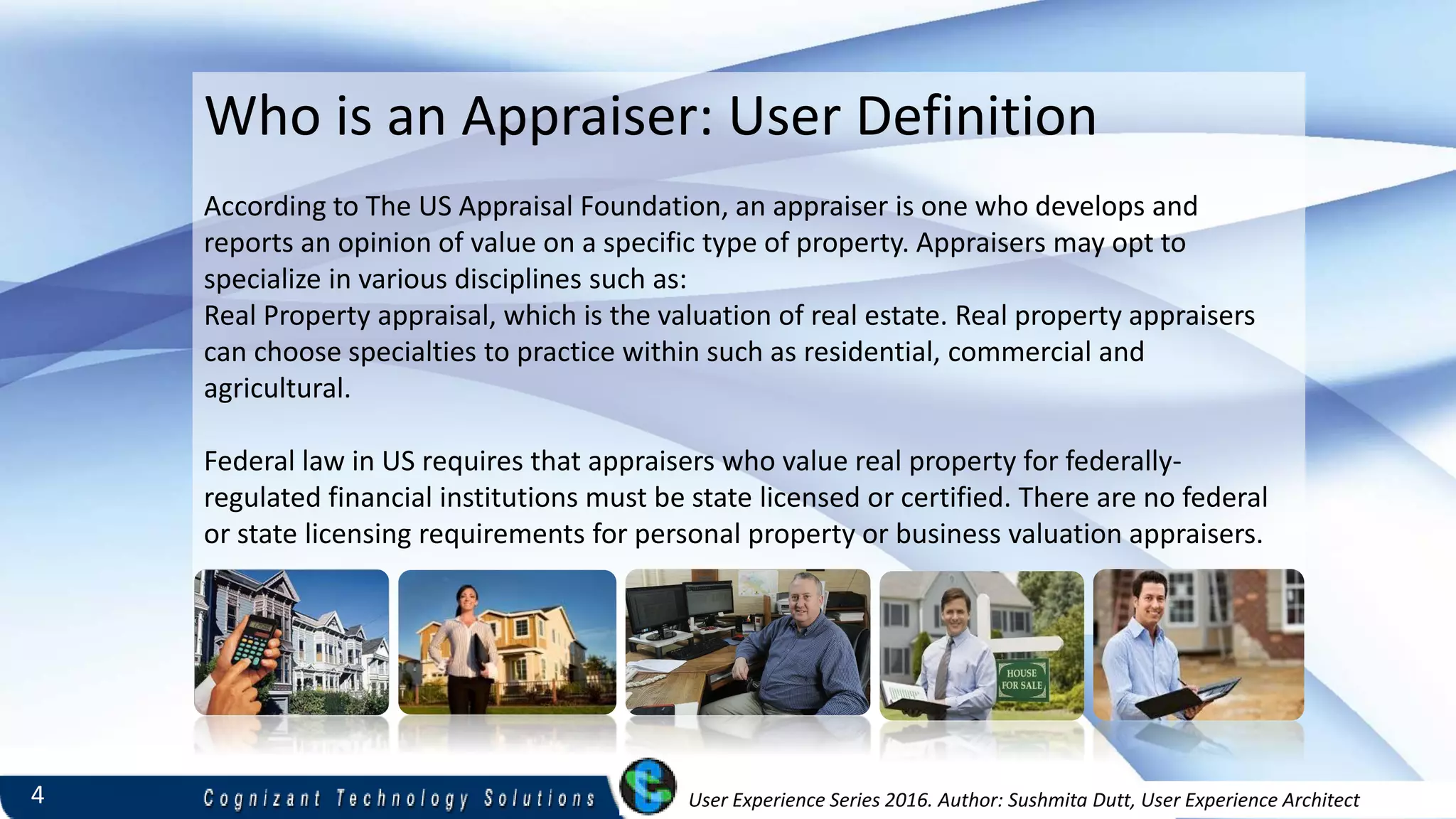 Who is an Appraiser: User Definition

According to The US Appraisal Foundation, an appraiser is one who develops and reports an opinion of value on a specific type of property. Appraisers may opt to specialize in various disciplines such as:
Real Property appraisal, which is the valuation of real estate. Real property appraisers can choose specialties to practice within such as residential, commercial and agricultural.

Federal law in US requires that appraisers who value real property for federally-regulated financial institutions must be state licensed or certified. There are no federal or state licensing requirements for personal property or business valuation appraisers.

HOUSE FOR SALE

4 Cognizant Technology Solutions User Experience Series 2016. Author: Sushmita Dutt, User Experience Architect